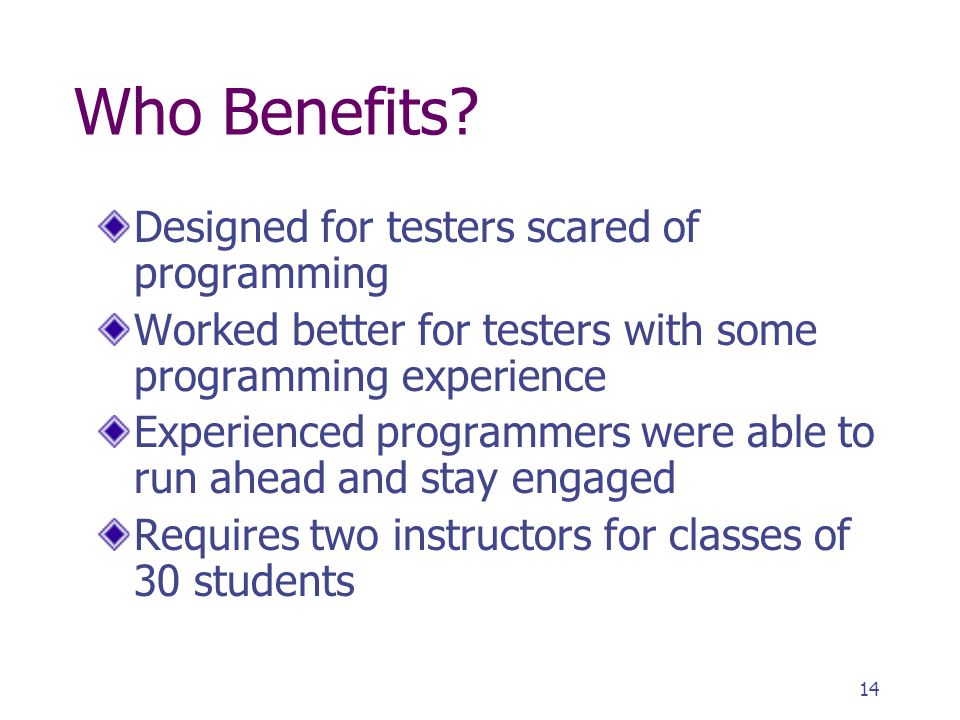 Who Benefits?

Designed for testers scared of programming

Worked better for testers with some programming experience

Experienced programmers were able to run ahead and stay engaged

Requires two instructors for classes of 30 students

14